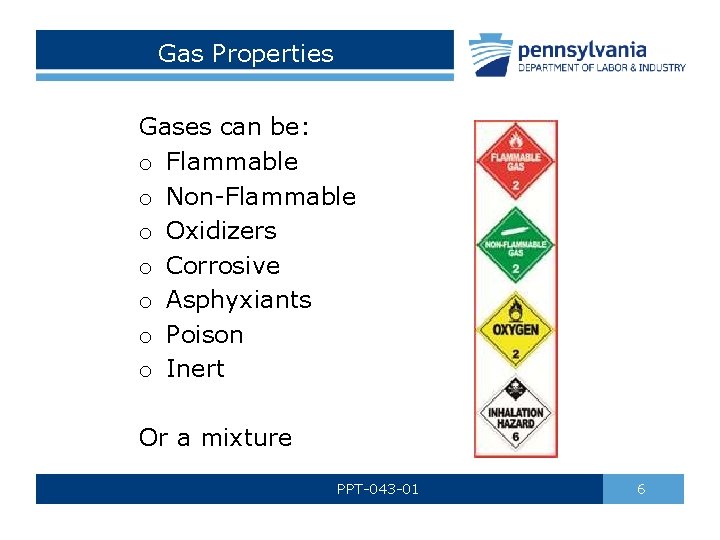 Gas Properties

pennsylvania
DEPARTMENT OF LABOR & INDUSTRY

Gases can be:
o Flammable
o Non-Flammable
o Oxidizers
o Corrosive
o Asphyxiants
o Poison
o Inert

Or a mixture

FLAMMABLE GAS
2

NON-FLAMMABLE GAS
2

OXYGEN
2

INHALATION HAZARD
6

PPT-043-01

6